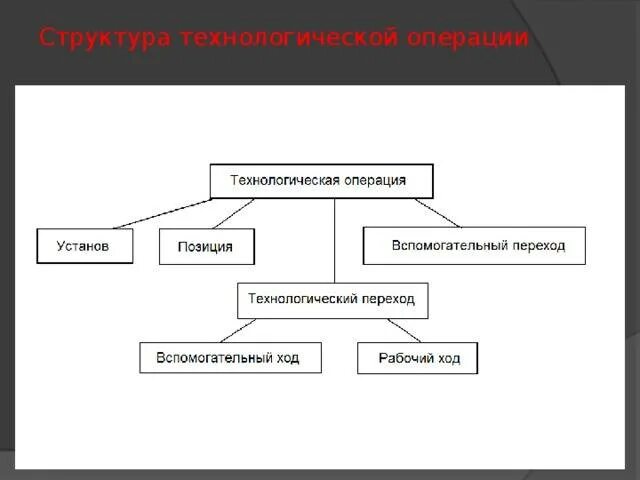 Структура технологической операции

Технологическая операция

Установ

Позиция

Вспомогательный переход

Технологический переход

Вспомогательный ход

Рабочий ход